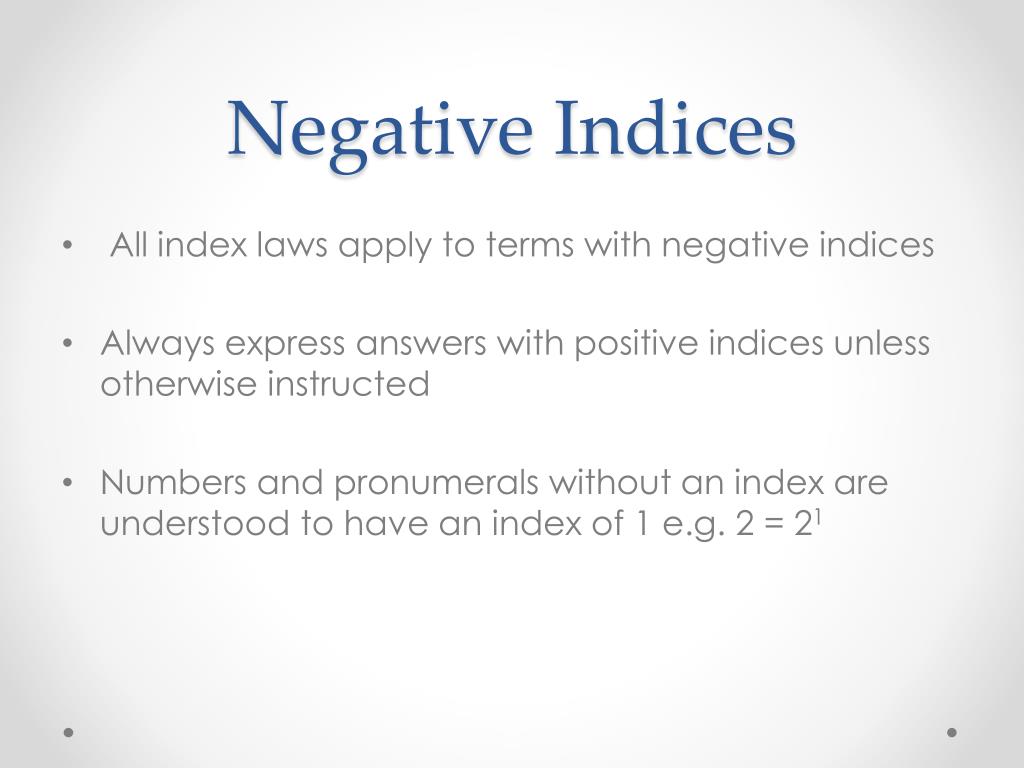 Negative Indices

• All index laws apply to terms with negative indices

• Always express answers with positive indices unless otherwise instructed

• Numbers and pronumerals without an index are understood to have an index of 1 e.g. $2 = 2^1$